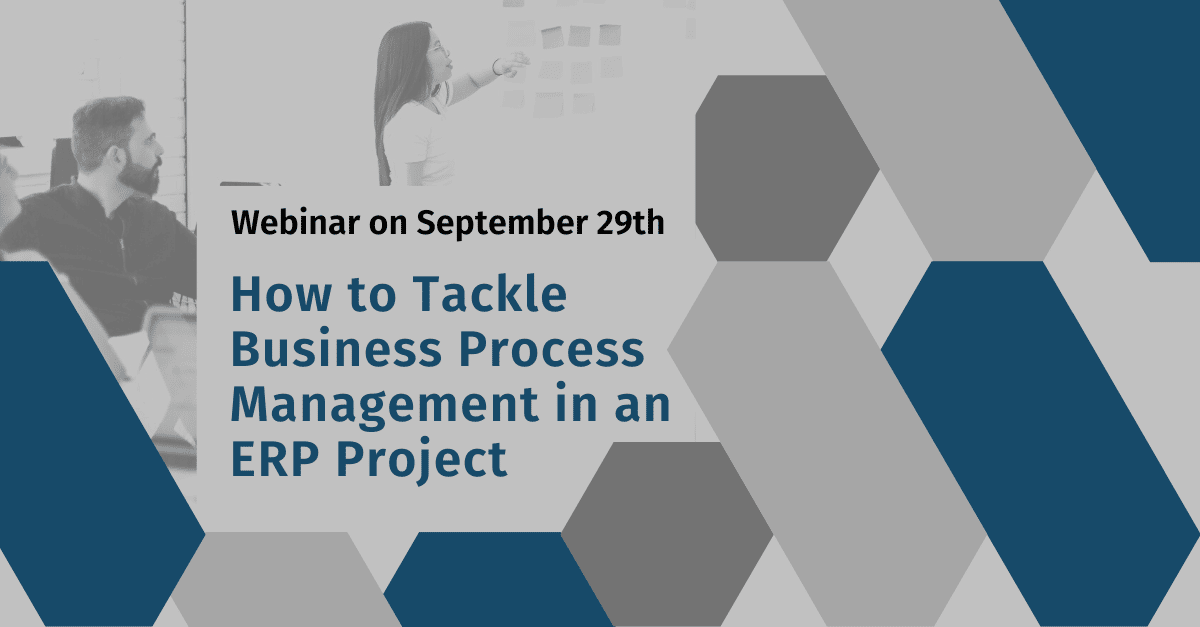 Webinar on September 29th

How to Tackle Business Process Management in an ERP Project